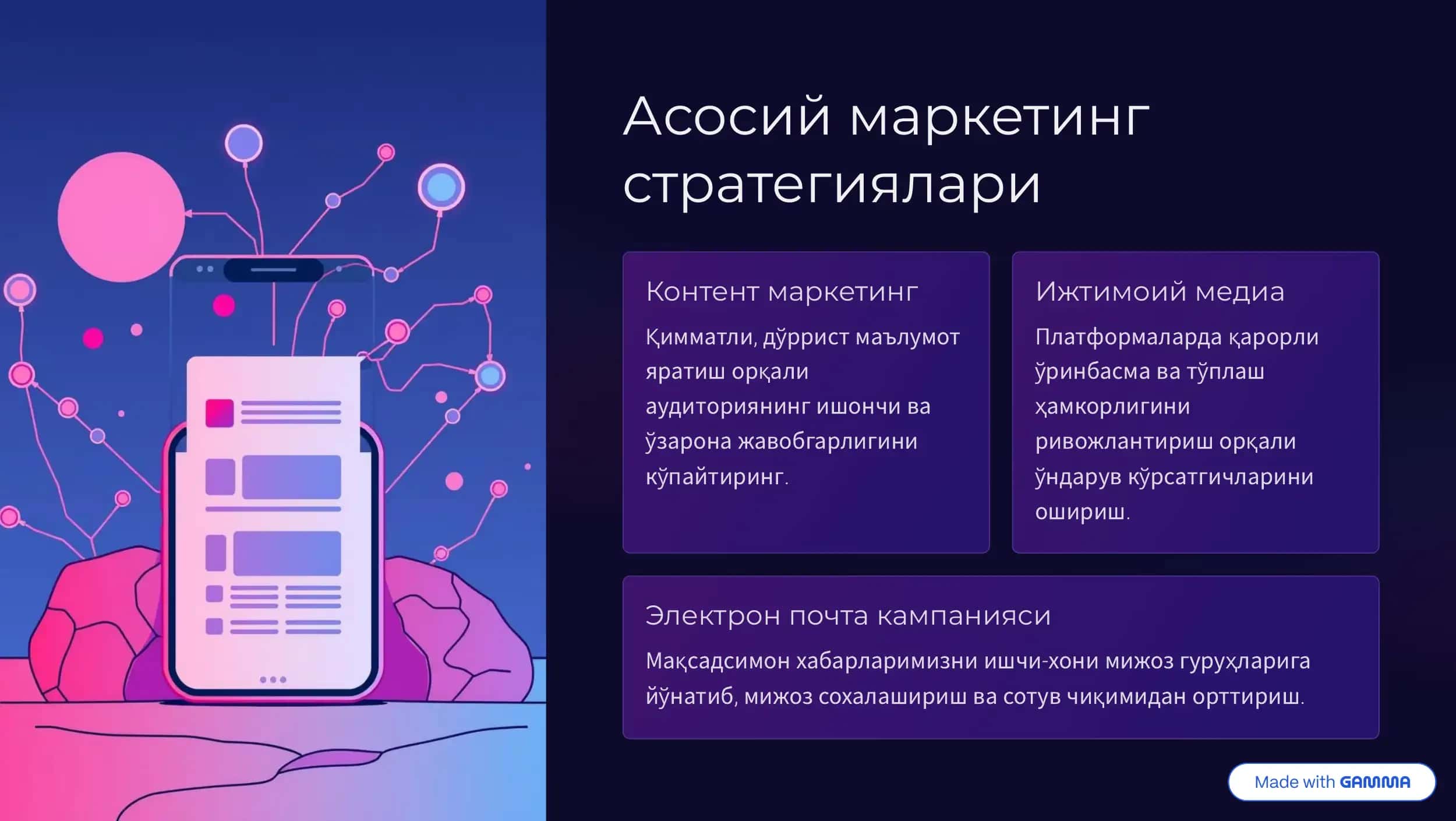 Асосий маркетинг стратегиялари

Контент маркетинг

Қимматли, дўррист маълумот яратиш орқали аудиториянинг ишончи ва ўзарона жавобгарлигини кўпайтиринг.

Ижтимоий медиа

Платформаларда қарорли ўринбасма ва тўплаш ҳамкорлигини ривожлантириш орқали ўндарув кўрсатгичларини ошириш.

Электрон почта кампанияси

Мақсадсимон хабарларимизни ишчи-хони мижоз гуруҳларига йўнатиб, мижоз сохалашириш ва сотув чиқимидан орттириш.

Made with GAMMA